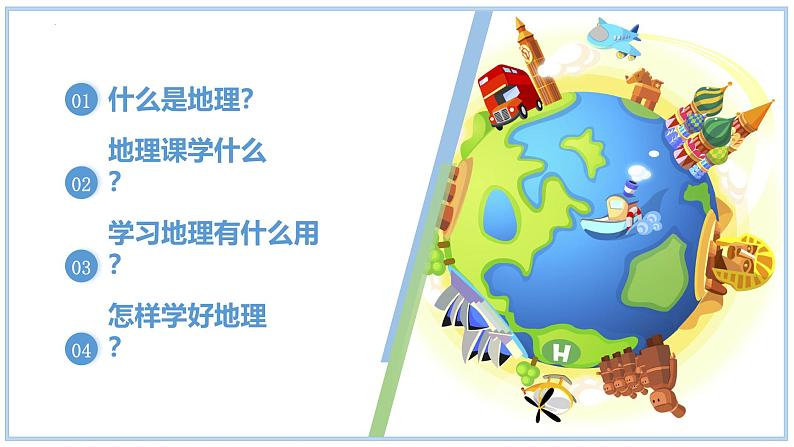 01 什么是地理?

02 地理课学什么?

03 学习地理有什么用?

04 怎样学好地理?

H